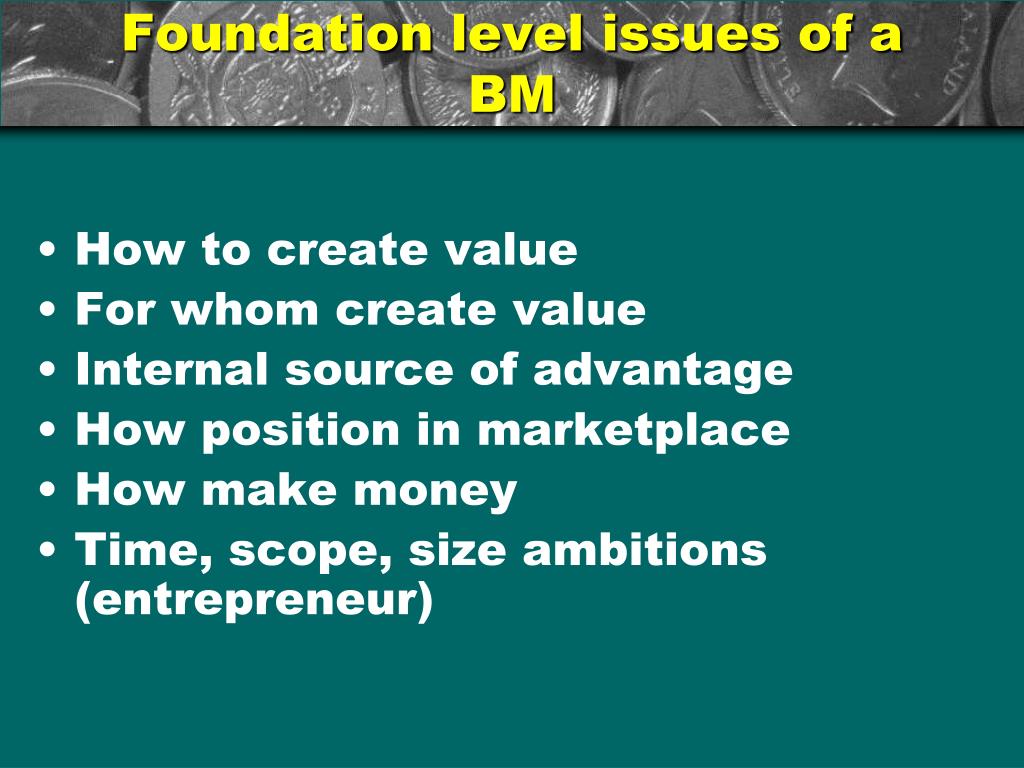 Foundation level issues of a BM

• How to create value
• For whom create value
• Internal source of advantage
• How position in marketplace
• How make money
• Time, scope, size ambitions (entrepreneur)